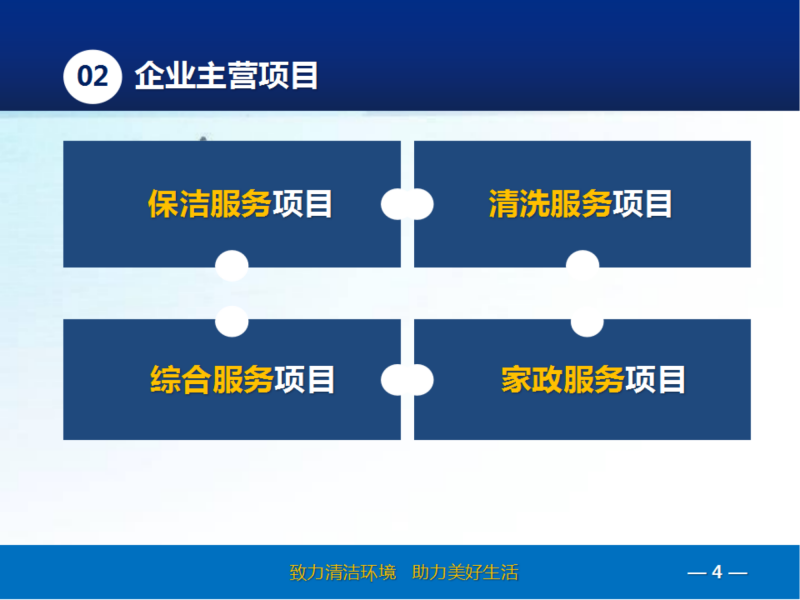 02 企业主营项目

保洁服务项目

清洗服务项目

综合服务项目

家政服务项目

致力清洁环境 助力美好生活

— 4 —